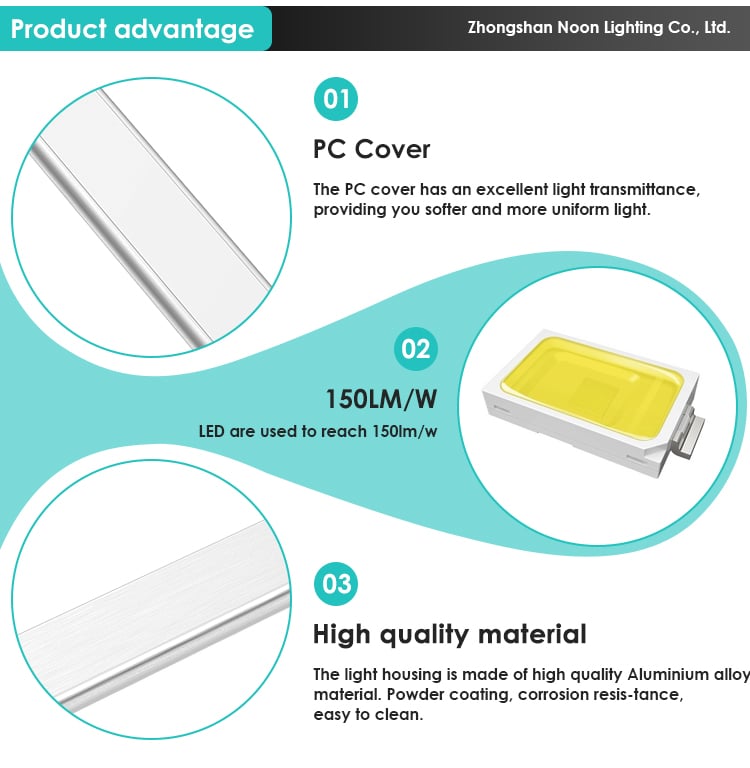 Product advantage

Zhongshan Noon Lighting Co., Ltd.

01

PC Cover

The PC cover has an excellent light transmittance, providing you softer and more uniform light.

02

150LM/W

LED are used to reach 150lm/w

03

High quality material

The light housing is made of high quality Aluminium alloy material. Powder coating, corrosion resis-tance, easy to clean.